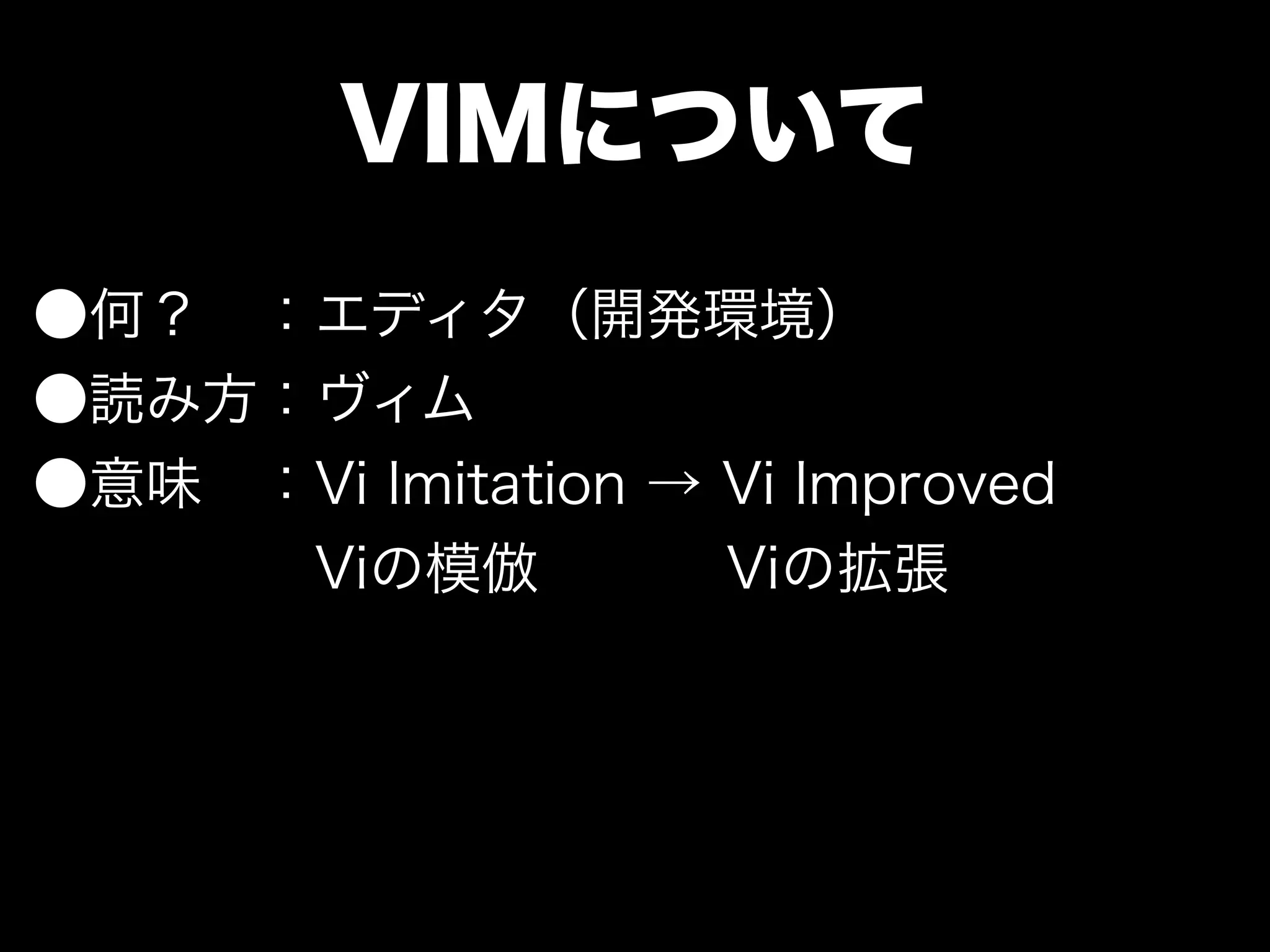 VIMについて

●何？　：エディタ（開発環境）

●読み方：ヴィム

●意味　：Vi Imitation → Vi Improved

Viの模倣　Viの拡張